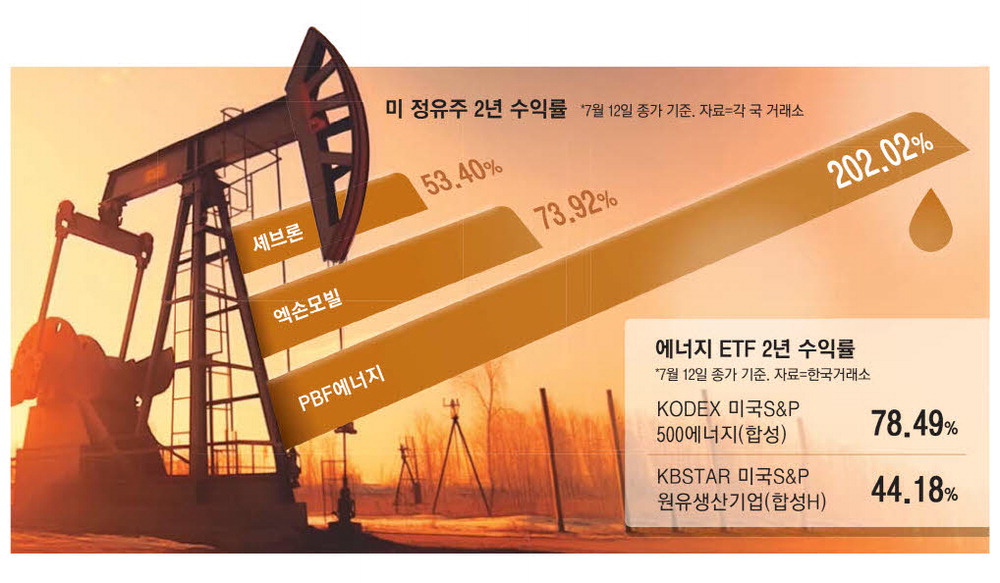 미 정유주 2년 수익률 *7월 12일 종가 기준. 자료=각 국 거래소

세브론 53.40%

엑손모빌 73.92%

PBF에너지 202.02%

에너지 ETF 2년 수익률
*7월 12일 종가 기준. 자료=한국거래소

| KODEX 미국S&P 500에너지(합성) | 78.49% |
|---|---|
| KBSTAR 미국S&P 원유생산기업(합성H) | 44.18% |